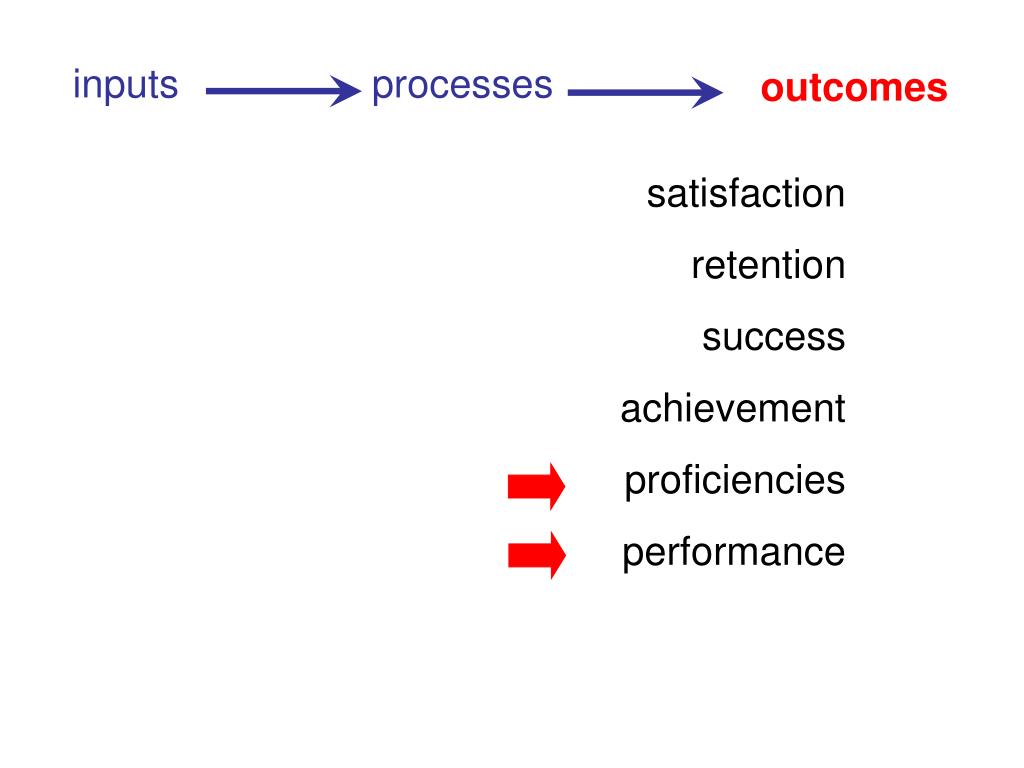 inputs processes outcomes

satisfaction

retention

success

achievement

proficiencies

performance